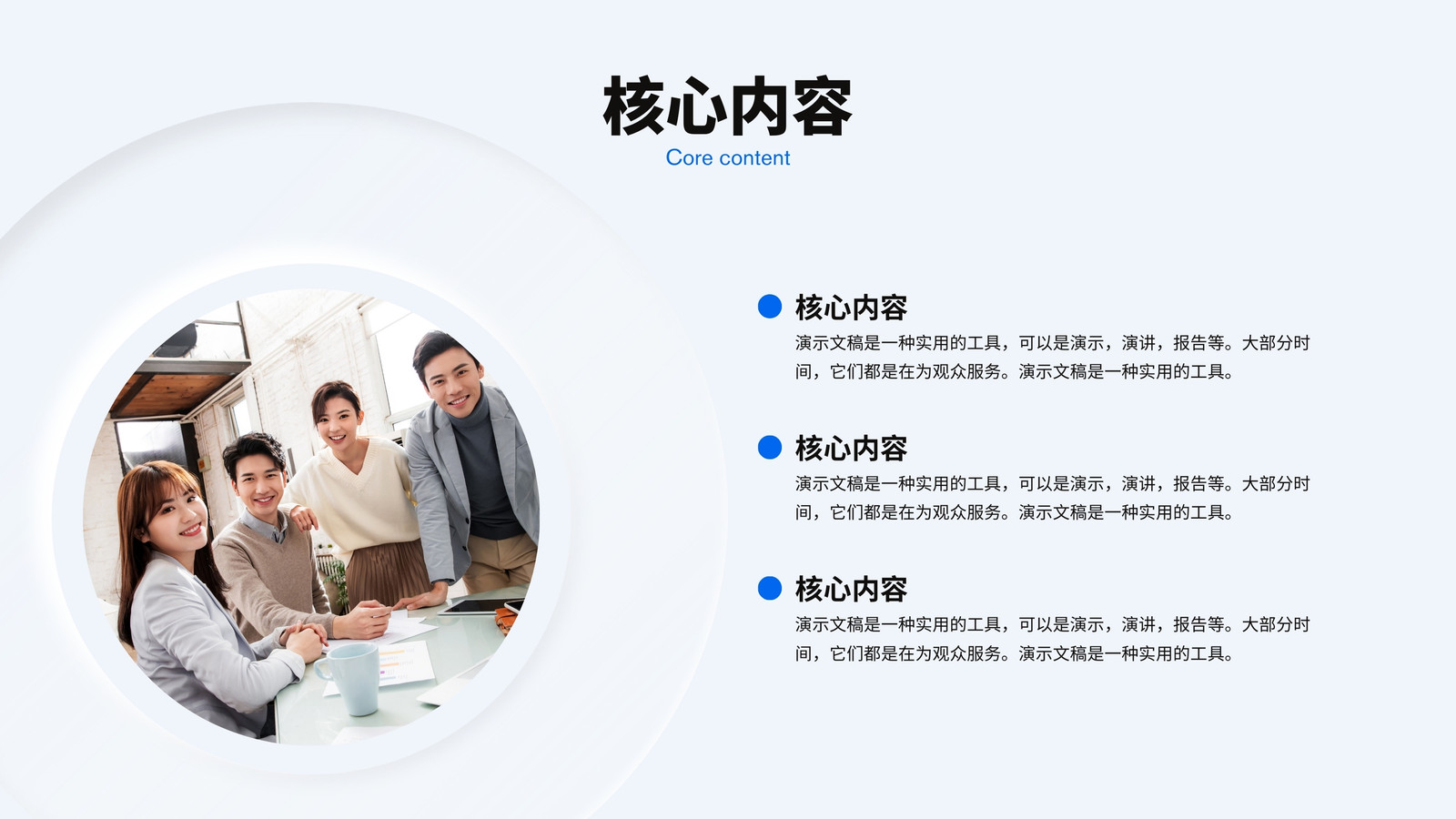 核心内容
Core content

核心内容
演示文稿是一种实用的工具，可以是演示，演讲，报告等。大部分时间，它们都是在为观众服务。演示文稿是一种实用的工具。

核心内容
演示文稿是一种实用的工具，可以是演示，演讲，报告等。大部分时间，它们都是在为观众服务。演示文稿是一种实用的工具。

核心内容
演示文稿是一种实用的工具，可以是演示，演讲，报告等。大部分时间，它们都是在为观众服务。演示文稿是一种实用的工具。